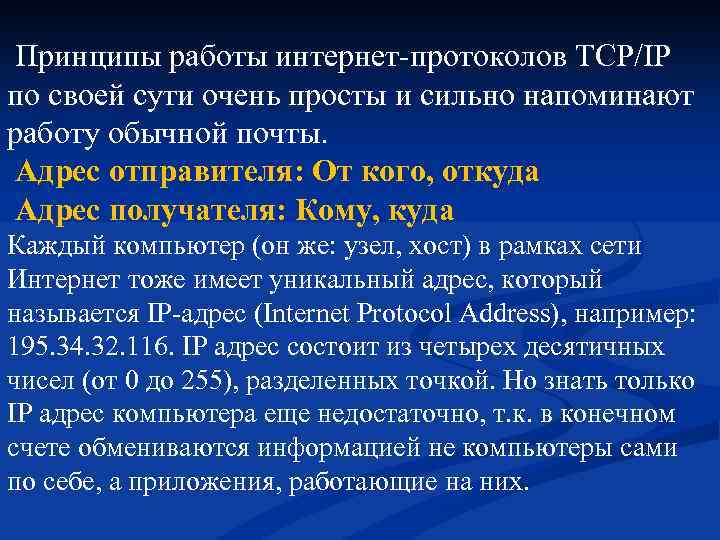 Принципы работы интернет-протоколов TCP/IP по своей сути очень просты и сильно напоминают работу обычной почты.

Адрес отправителя: От кого, откуда

Адрес получателя: Кому, куда

Каждый компьютер (он же: узел, хост) в рамках сети Интернет тоже имеет уникальный адрес, который называется IP-адрес (Internet Protocol Address), например: 195.34.32.116. IP адрес состоит из четырех десятичных чисел (от 0 до 255), разделенных точкой. Но знать только IP адрес компьютера еще недостаточно, т.к. в конечном счете обмениваются информацией не компьютеры сами по себе, а приложения, работающие на них.